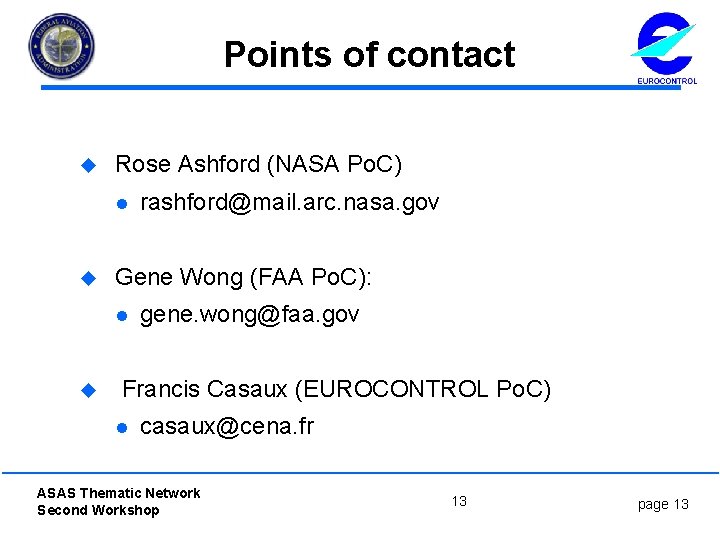 FEDERAL AVIATION ADMINISTRATION

Points of contact

EUROCONTROL

Rose Ashford (NASA PoC)

rashford@mail.arc.nasa.gov

Gene Wong (FAA PoC):

gene.wong@faa.gov

Francis Casaux (EUROCONTROL PoC)

casaux@cena.fr

ASAS Thematic Network
Second Workshop

13

page 13